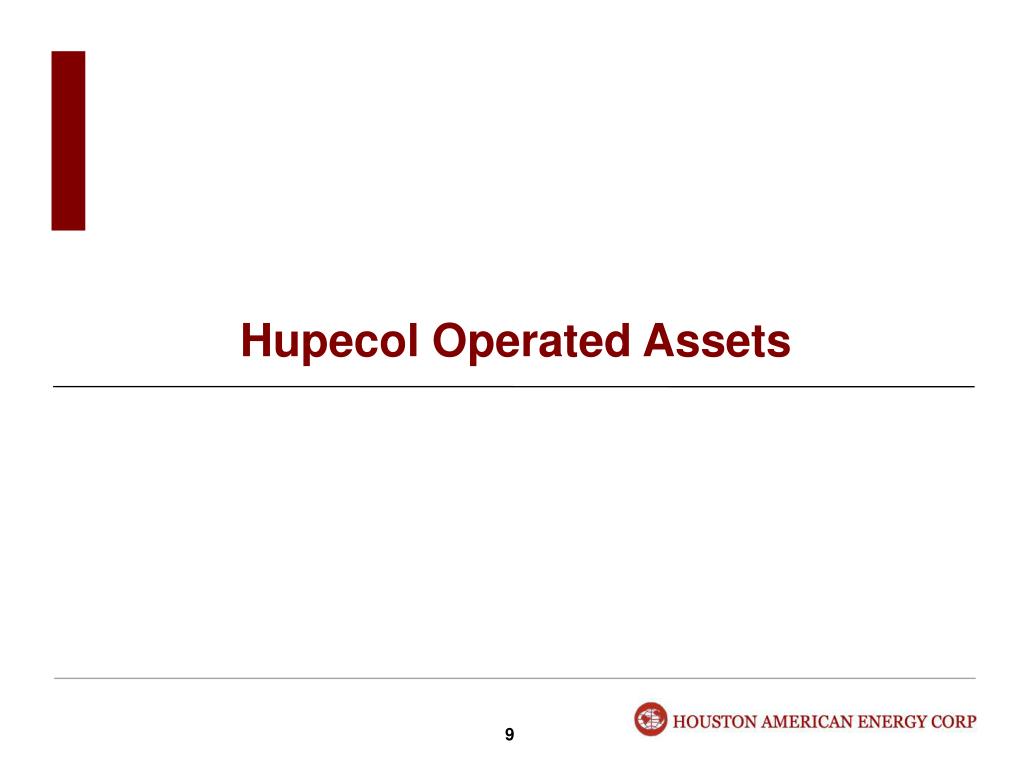 Hupecol Operated Assets

9

HOUSTON AMERICAN ENERGY CORP